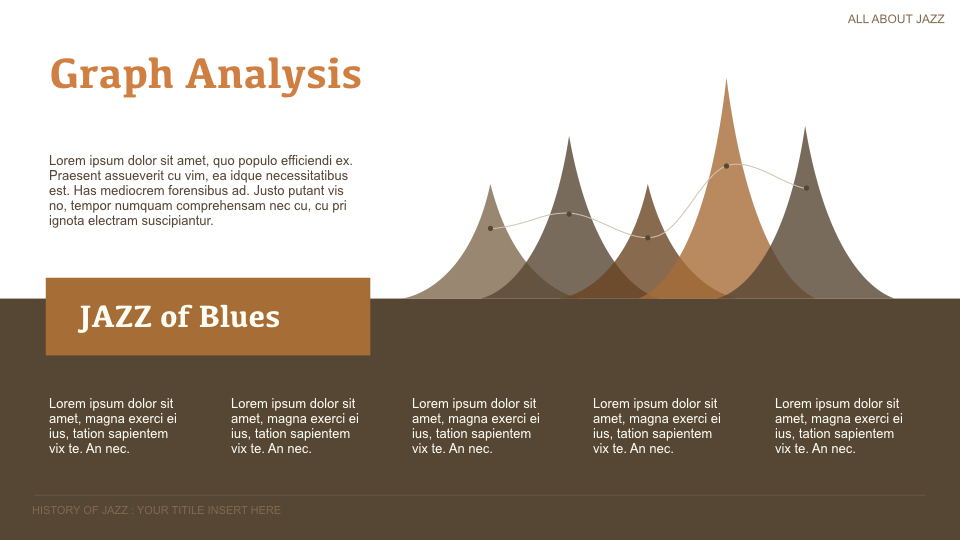 ALL ABOUT JAZZ

Graph Analysis

Lorem ipsum dolor sit amet, quo populo efficiendi ex. Praesent assueverit cu vim, ea idque necessitatibus est. Has mediocrem forensibus ad. Justo putant vis no, tempor numquam comprehensam nec cu, cu pri ignota electram suscipiantur.

JAZZ of Blues

Lorem ipsum dolor sit amet, magna exerci ei ius, tation sapientem vix te. An nec.

Lorem ipsum dolor sit amet, magna exerci ei ius, tation sapientem vix te. An nec.

Lorem ipsum dolor sit amet, magna exerci ei ius, tation sapientem vix te. An nec.

Lorem ipsum dolor sit amet, magna exerci ei ius, tation sapientem vix te. An nec.

Lorem ipsum dolor sit amet, magna exerci ei ius, tation sapientem vix te. An nec.

HISTORY OF JAZZ : YOUR TITILE INSERT HERE